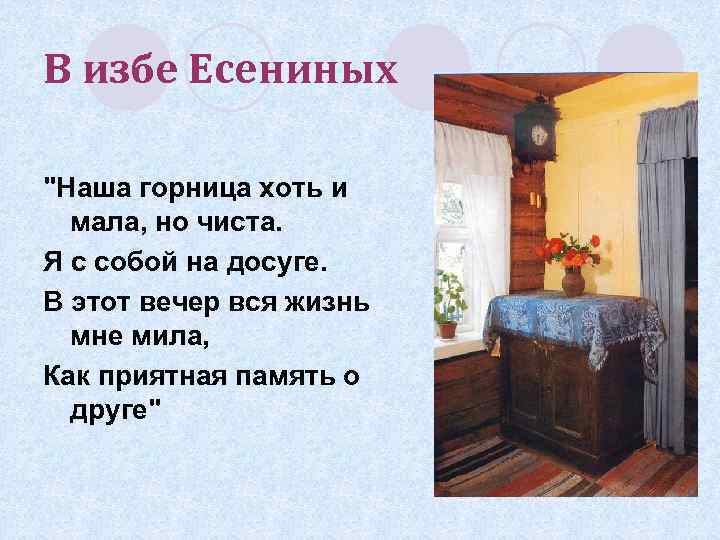 В избе Есениных

"Наша горница хоть и мала, но чиста.

Я с собой на досуге.

В этот вечер вся жизнь мне мила,

Как приятная память о друге"